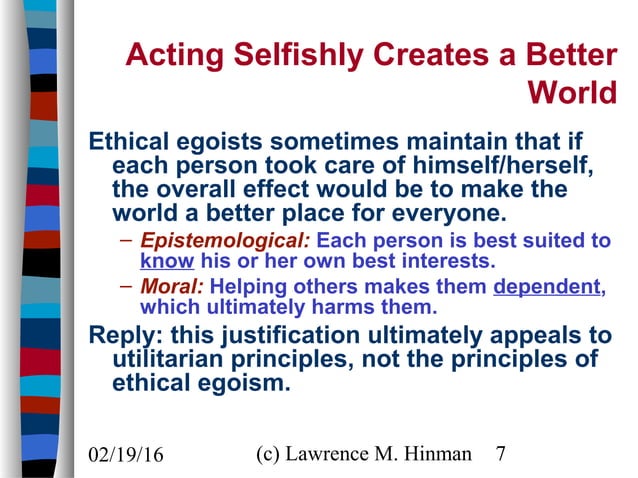 Acting Selfishly Creates a Better World

Ethical egoists sometimes maintain that if each person took care of himself/herself, the overall effect would be to make the world a better place for everyone.

– Epistemological: Each person is best suited to know his or her own best interests.

– Moral: Helping others makes them dependent, which ultimately harms them.

Reply: this justification ultimately appeals to utilitarian principles, not the principles of ethical egoism.

02/19/16 (c) Lawrence M. Hinman 7